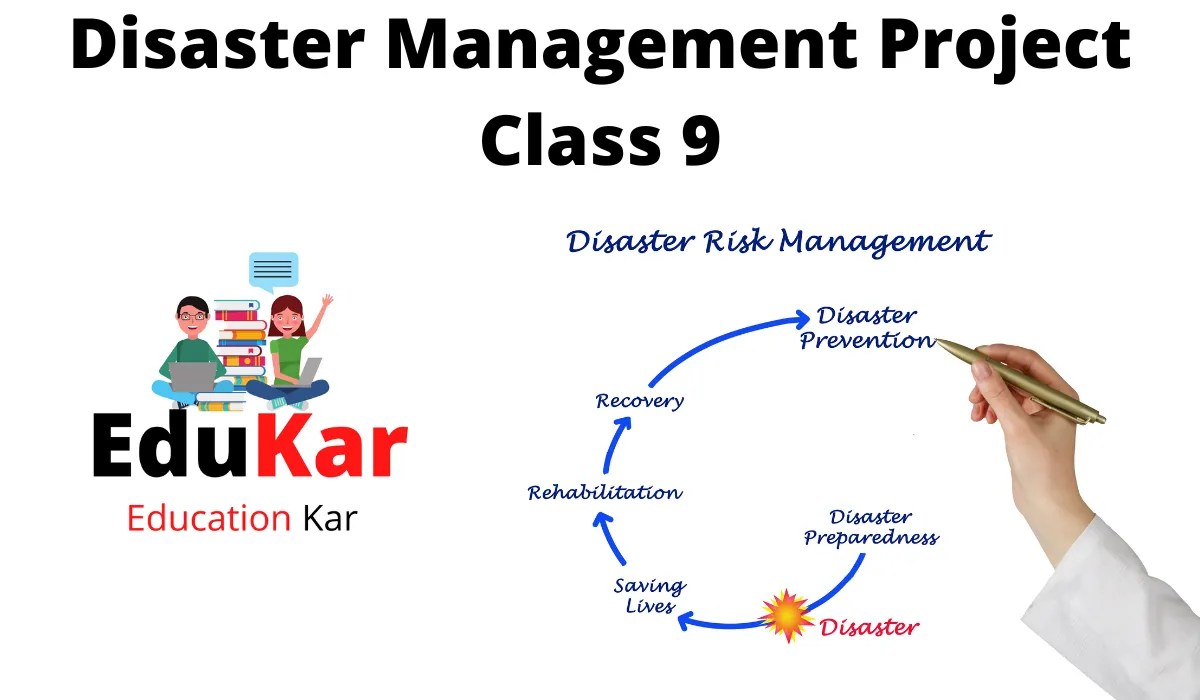 Disaster Management Project
Class 9

EduKar
Education Kar

Disaster Risk Management

Disaster Prevention

Recovery

Rehabilitation

Disaster Preparedness

Saving Lives

Disaster